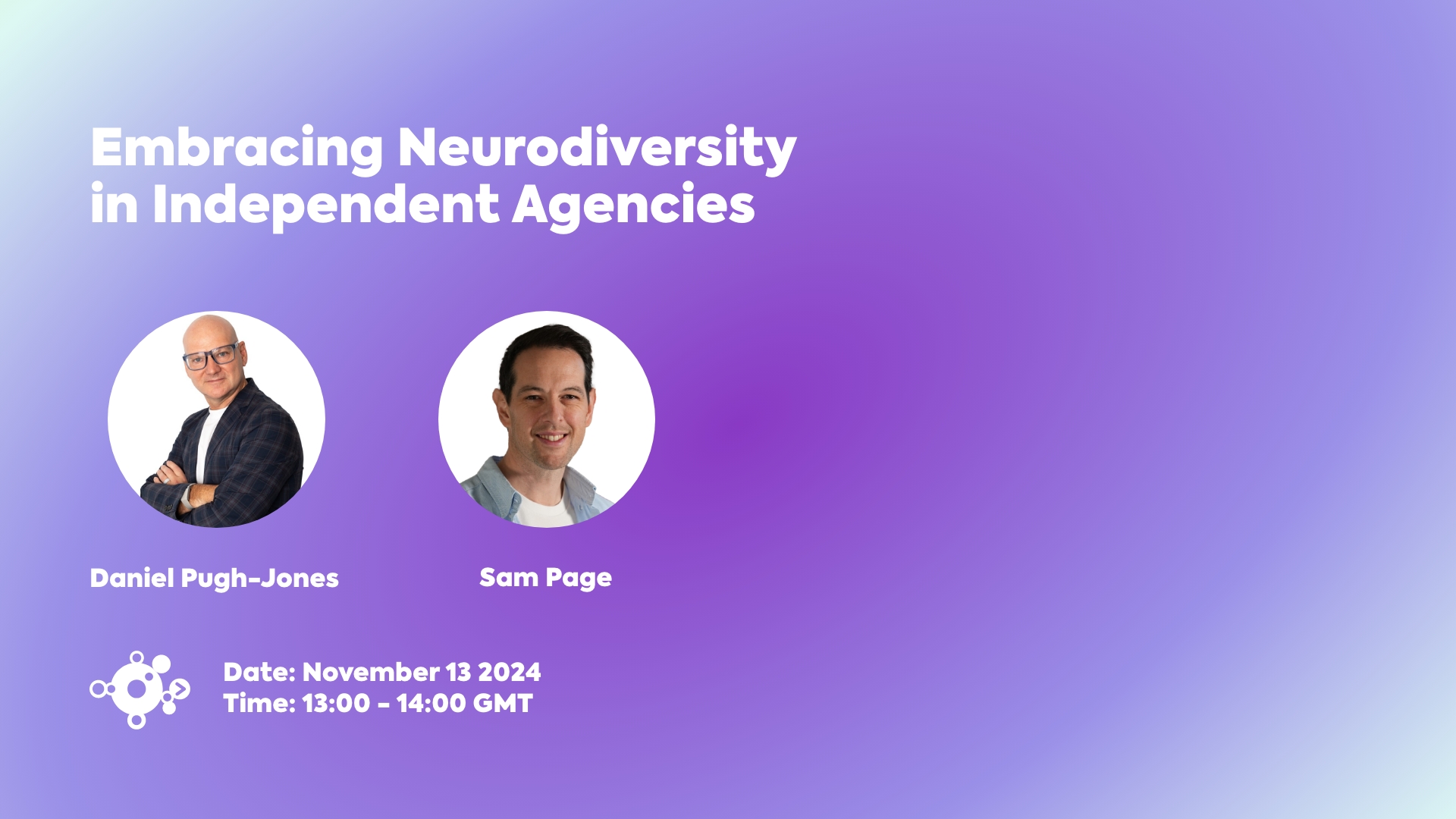 Embracing Neurodiversity in Independent Agencies

Daniel Pugh-Jones

Sam Page

Date: November 13 2024
Time: 13:00 - 14:00 GMT